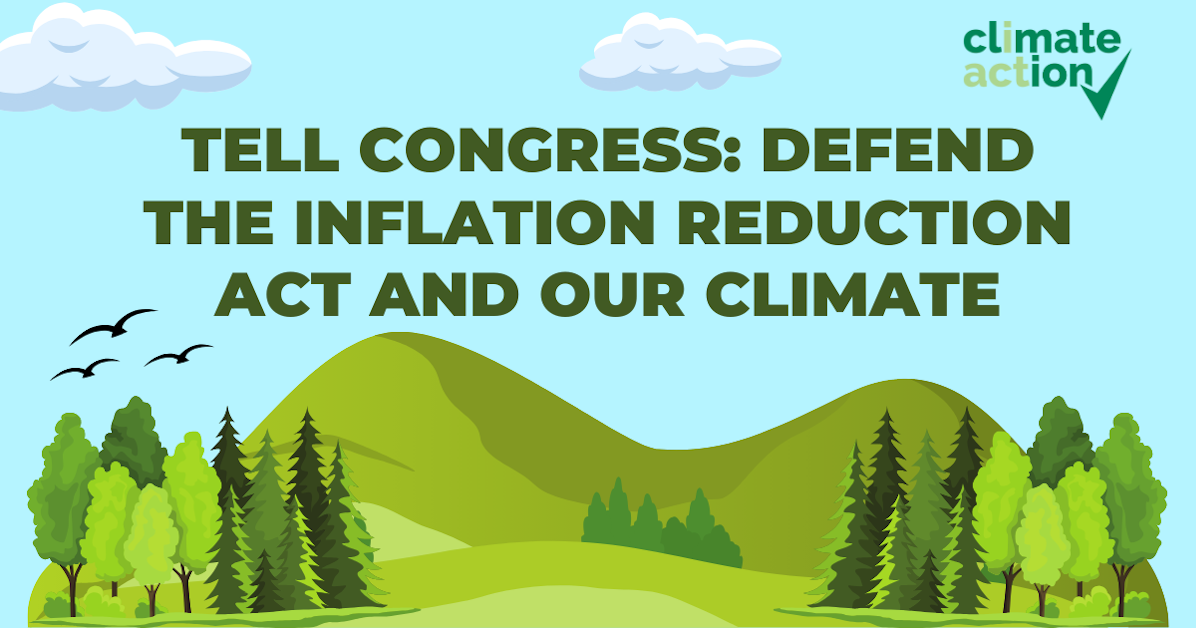 climate action

TELL CONGRESS: DEFEND THE INFLATION REDUCTION ACT AND OUR CLIMATE